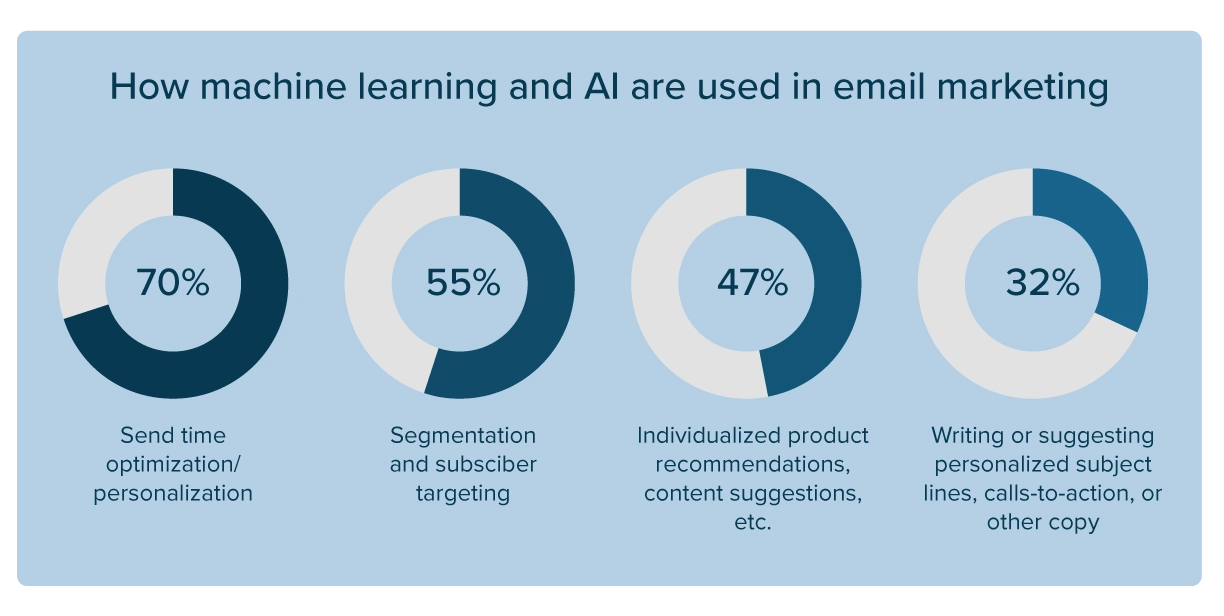 How machine learning and AI are used in email marketing

70%

Send time optimization/ personalization

55%

Segmentation and subsciber targeting

47%

Individualized product recommendations, content suggestions, etc.

32%

Writing or suggesting personalized subject lines, calls-to-action, or other copy